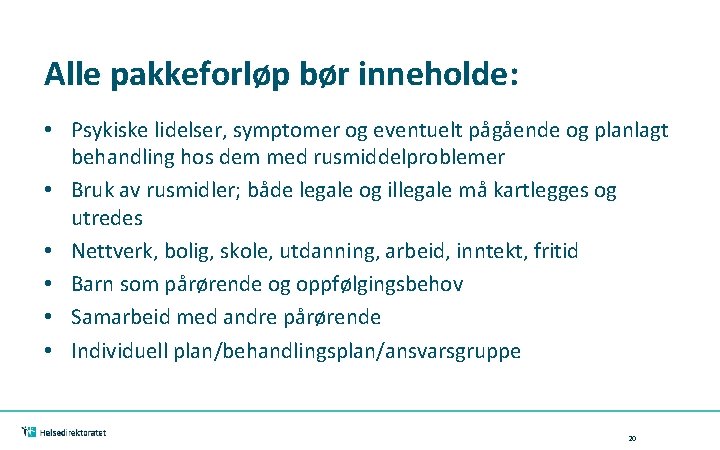 Alle pakkeforløp bør inneholde:

• Psykiske lidelser, symptomer og eventuelt pågående og planlagt behandling hos dem med rusmiddelproblemer
• Bruk av rusmidler; både legale og illegale må kartlegges og utredes
• Nettverk, bolig, skole, utdanning, arbeid, inntekt, fritid
• Barn som pårørende og oppfølgingsbehov
• Samarbeid med andre pårørende
• Individuell plan/behandlingsplan/ansvarsgruppe

Helsedirektoratet

20